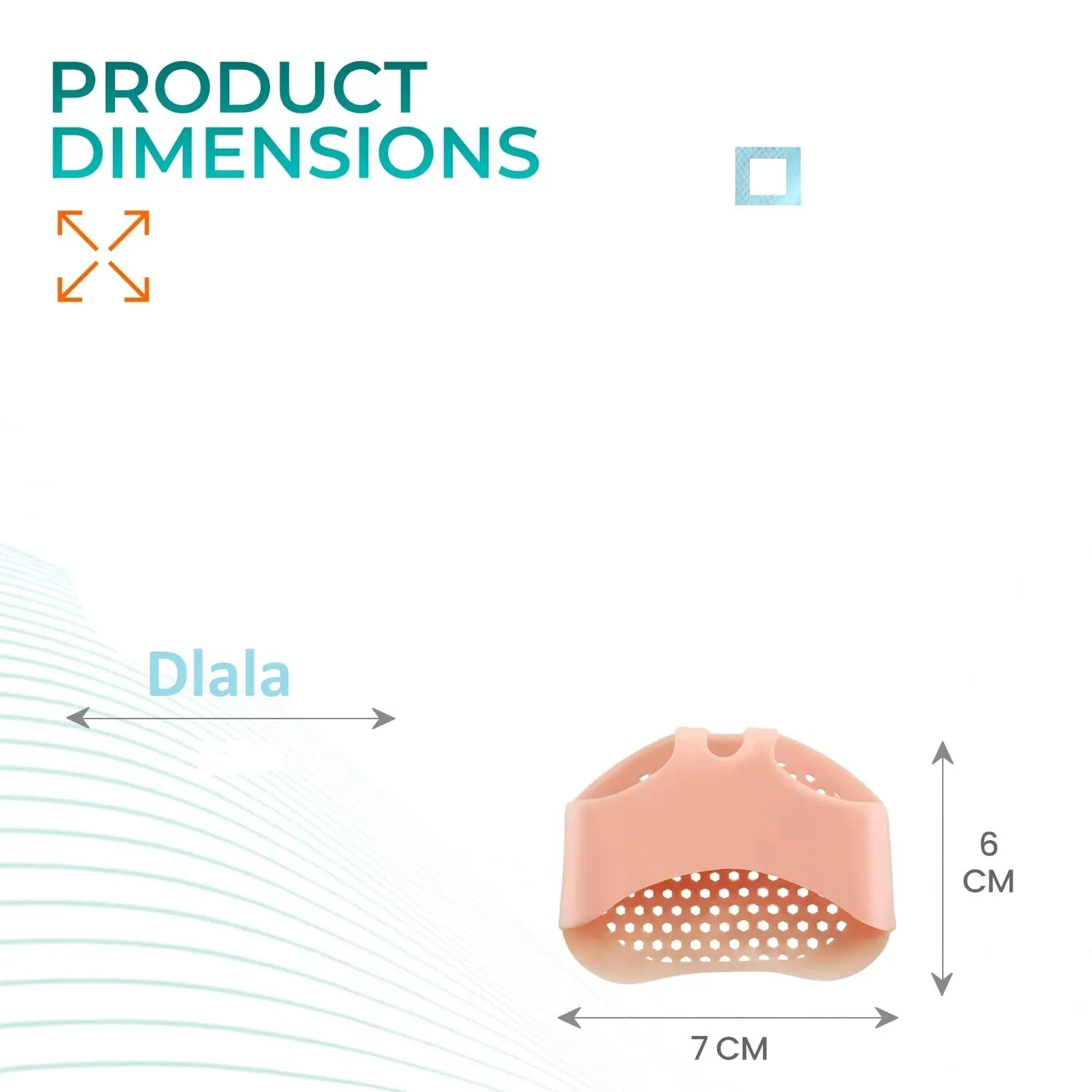 PRODUCT DIMENSIONS

Dlala

6 CM

7 CM